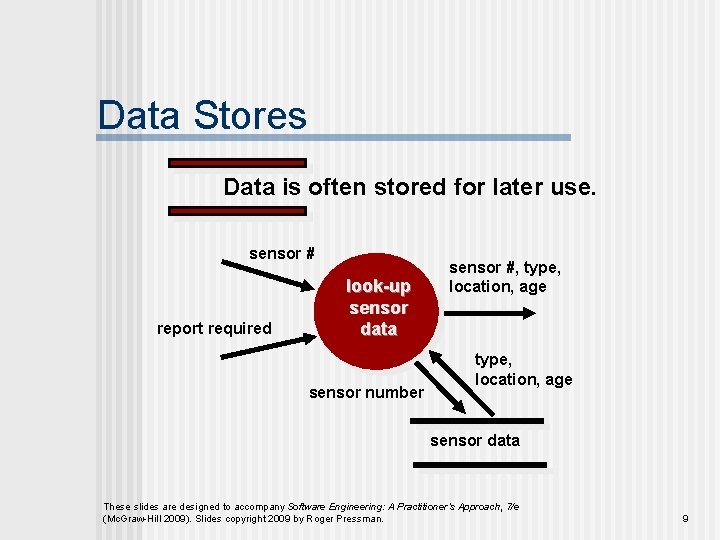 Data Stores

Data is often stored for later use.

sensor #

report required

look-up sensor data

sensor #, type, location, age

type, location, age

sensor number

sensor data

These slides are designed to accompany Software Engineering: A Practitioner's Approach, 7/e (McGraw-Hill 2009). Slides copyright 2009 by Roger Pressman.

9